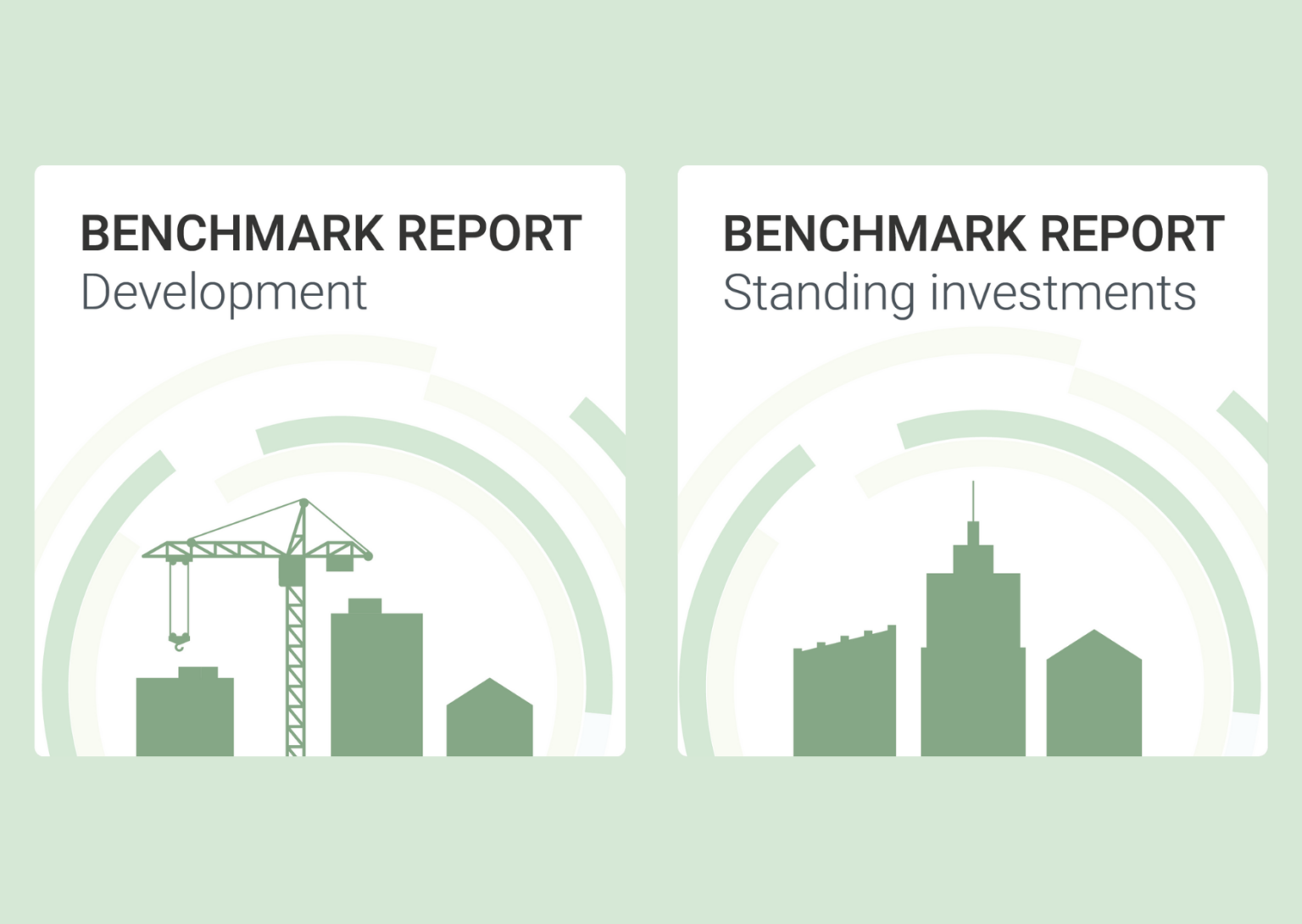 BENCHMARK REPORT
Development

BENCHMARK REPORT
Standing investments